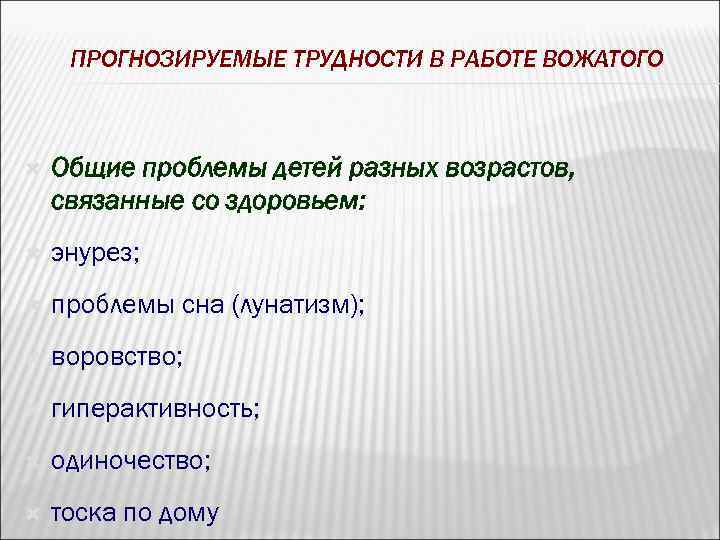 ПРОГНОЗИРУЕМЫЕ ТРУДНОСТИ В РАБОТЕ ВОЖАТОГО

Общие проблемы детей разных возрастов, связанные со здоровьем:

энурез;

проблемы сна (лунатизм);

воровство;

гиперактивность;

одиночество;

тоска по дому